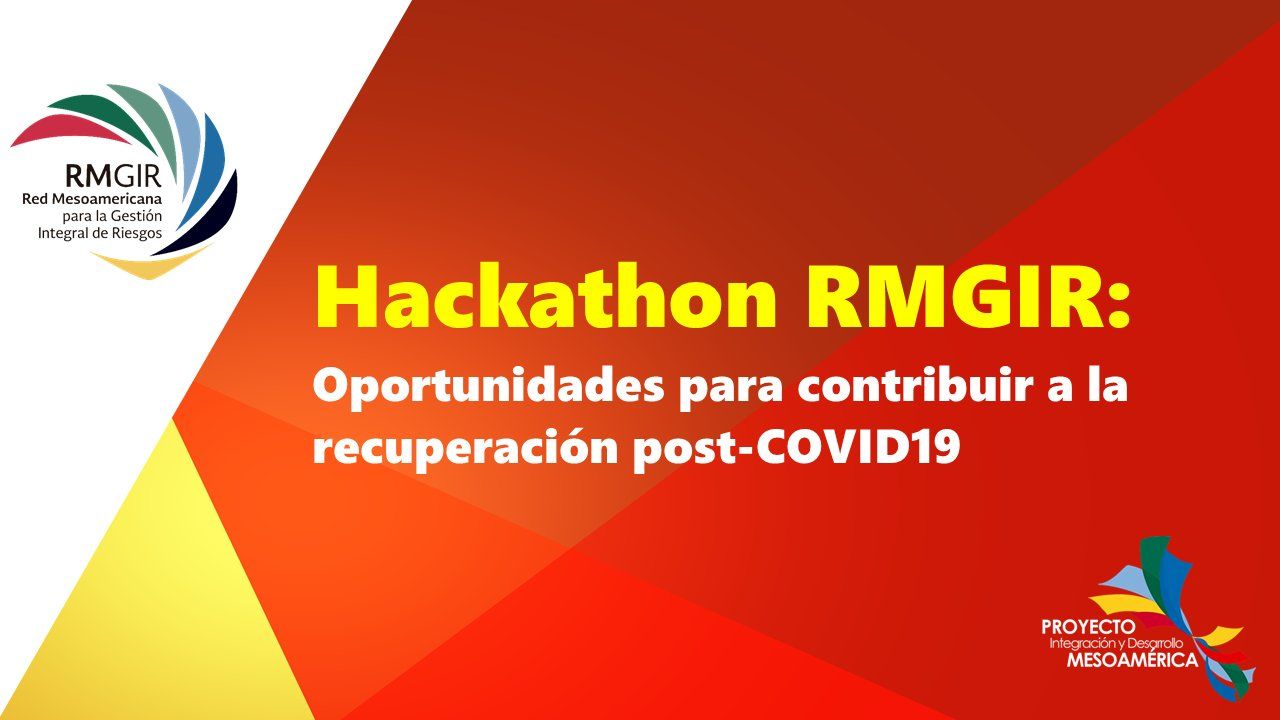 RMGIR
Red Mesoamericana
para la Gestión
Integral de Riesgos

Hackathon RMGIR:
Oportunidades para contribuir a la recuperación post-COVID19

PROYECTO
Integración y Desarrollo
MESOAMÉRICA